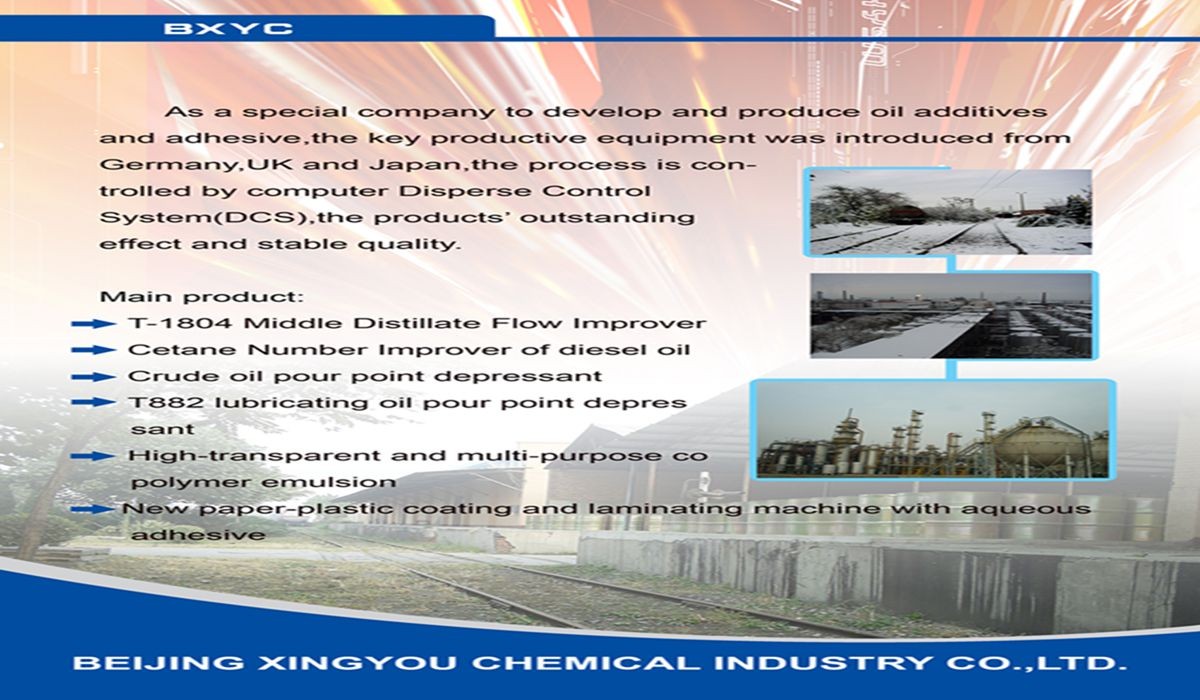 BXYC

As a special company to develop and produce oil additives and adhesive,the key productive equipment was introduced from Germany,UK and Japan,the process is controlled by computer Disperse Control System(DCS),the products' outstanding effect and stable quality.

Main product:
T-1804 Middle Distillate Flow Improver
Cetane Number Improver of diesel oil
Crude oil pour point depressant
T882 lubricating oil pour point depres sant
High-transparent and multi-purpose co polymer emulsion
New paper-plastic coating and laminating machine with aqueous adhesive

BEIJING XINGYOU CHEMICAL INDUSTRY CO.,LTD.